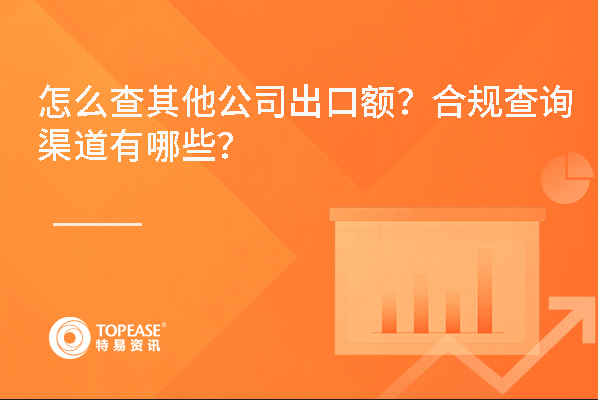 怎么查其他公司出口额？合规查询渠道有哪些？

TOPEASE®
特易资讯